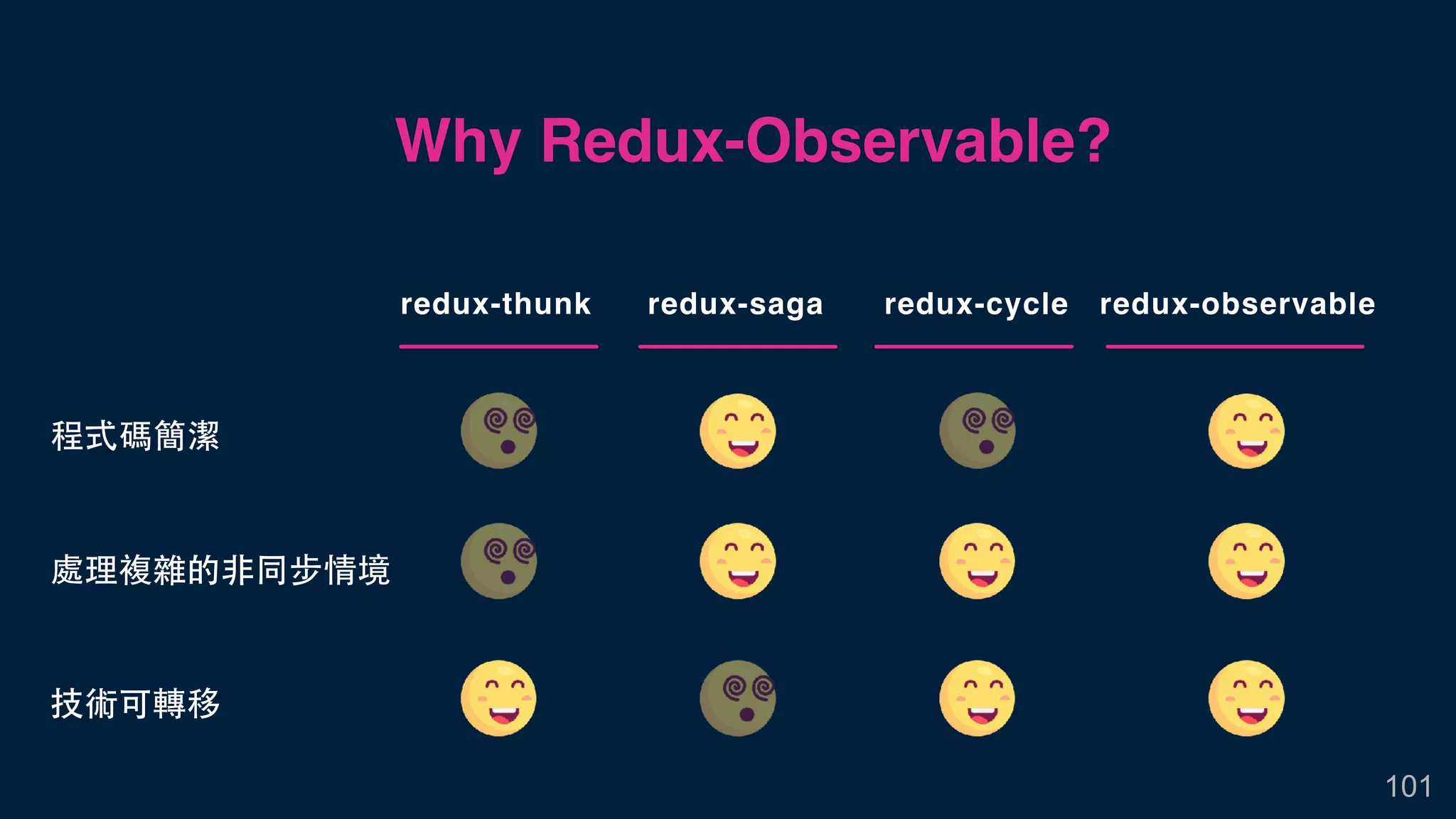 Why Redux-Observable?

| | redux-thunk | redux-saga | redux-cycle | redux-observable |
|---|---|---|---|---|
| 程式碼簡潔 | | | | |
| 處理複雜的非同步情境 | | | | |
| 技術可轉移 | | | | |

101